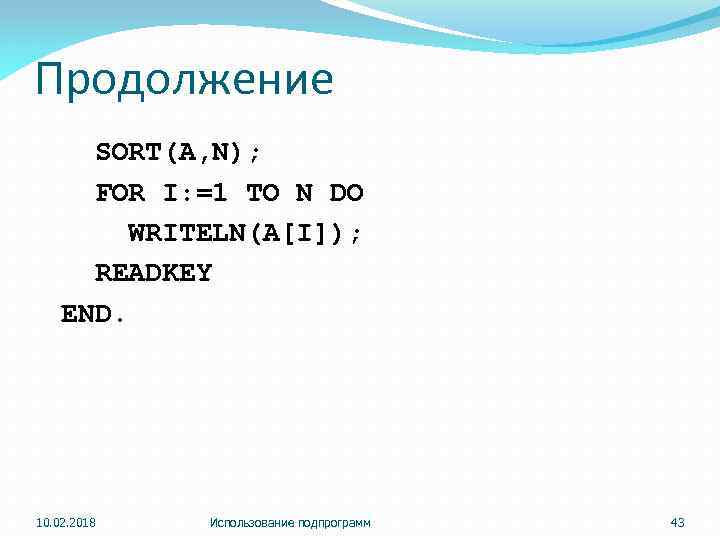 Продолжение

SORT(A,N);
FOR I:=1 TO N DO
WRITELN(A[I]);
READKEY
END.

10.02.2018

Использование подпрограмм

43